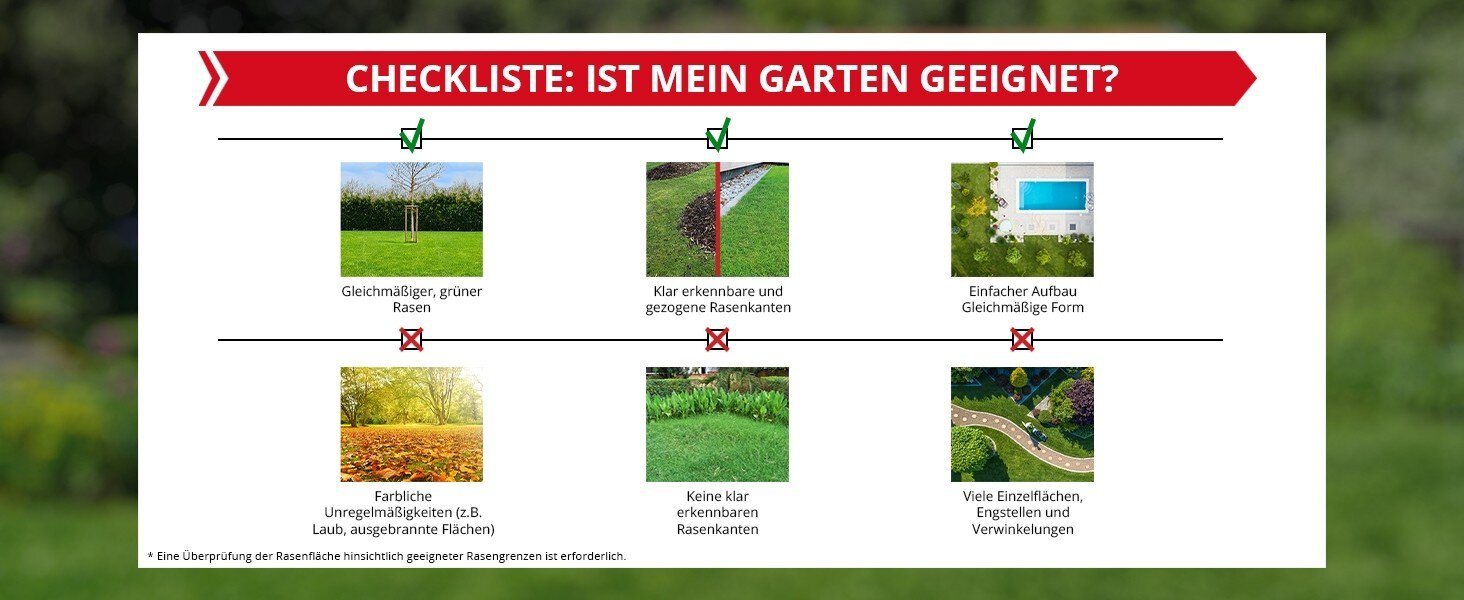 CHECKLISTE: IST MEIN GARTEN GEEIGNET?

Gleichmäßiger, grüner Rasen

Klar erkennbare und gezogene Rasenkanten

Einfacher Aufbau
Gleichmäßige Form

Farbliche Unregelmäßigkeiten (z.B. Laub, ausgebrannte Flächen)

Keine klar erkennbaren Rasenkanten

Viele Einzelflächen, Engstellen und Verwinkelungen

* Eine Überprüfung der Rasenfläche hinsichtlich geeigneter Rasengrenzen ist erforderlich.